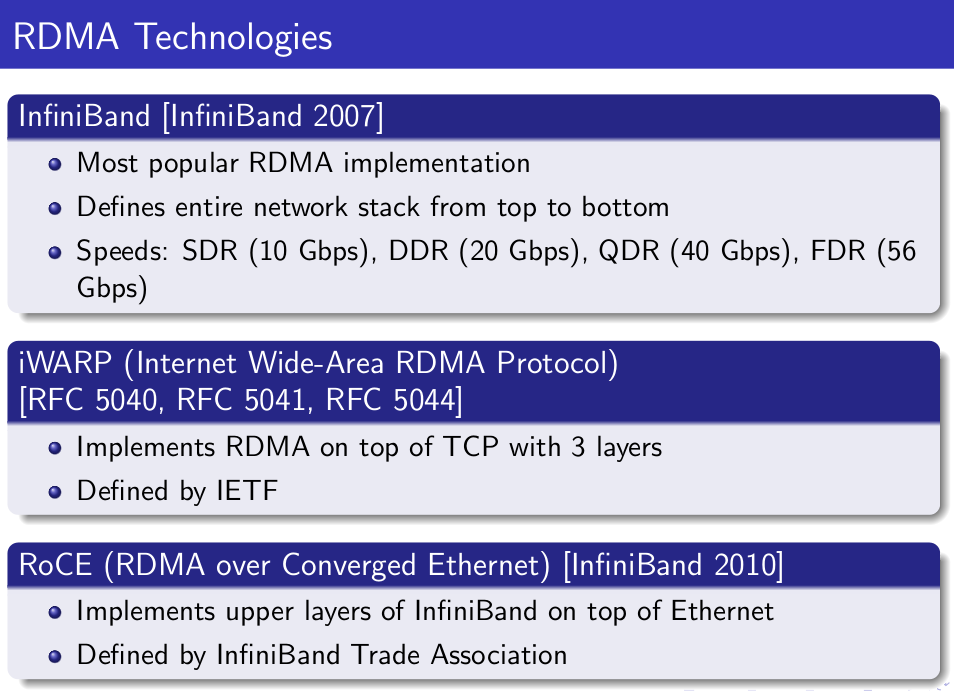 RDMA Technologies

InfiniBand [InfiniBand 2007]

- Most popular RDMA implementation
- Defines entire network stack from top to bottom
- Speeds: SDR (10 Gbps), DDR (20 Gbps), QDR (40 Gbps), FDR (56 Gbps)

iWARP (Internet Wide-Area RDMA Protocol) [RFC 5040, RFC 5041, RFC 5044]

- Implements RDMA on top of TCP with 3 layers
- Defined by IETF

RoCE (RDMA over Converged Ethernet) [InfiniBand 2010]

- Implements upper layers of InfiniBand on top of Ethernet
- Defined by InfiniBand Trade Association